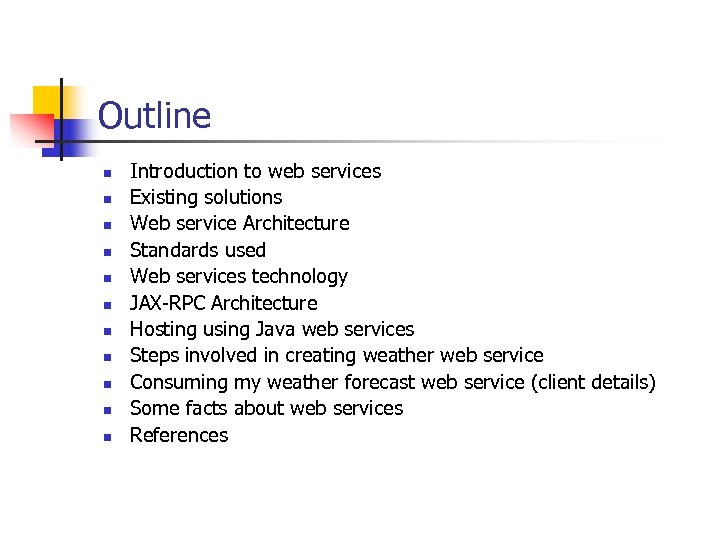 Outline

- Introduction to web services
- Existing solutions
- Web service Architecture
- Standards used
- Web services technology
- JAX-RPC Architecture
- Hosting using Java web services
- Steps involved in creating weather web service
- Consuming my weather forecast web service (client details)
- Some facts about web services
- References